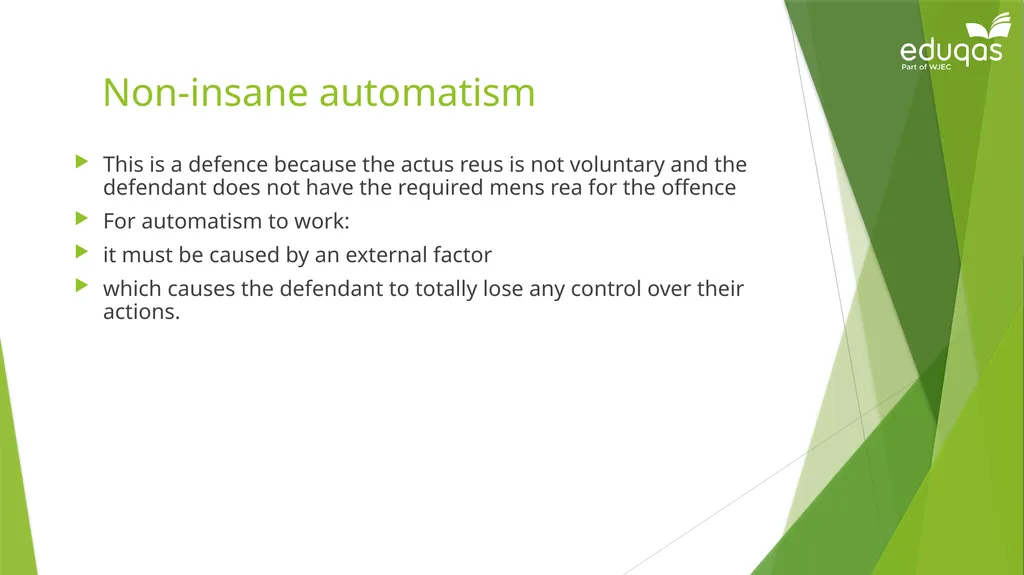 eduqas
Part of WJEC

Non-insane automatism

This is a defence because the actus reus is not voluntary and the defendant does not have the required mens rea for the offence

For automatism to work:

it must be caused by an external factor

which causes the defendant to totally lose any control over their actions.